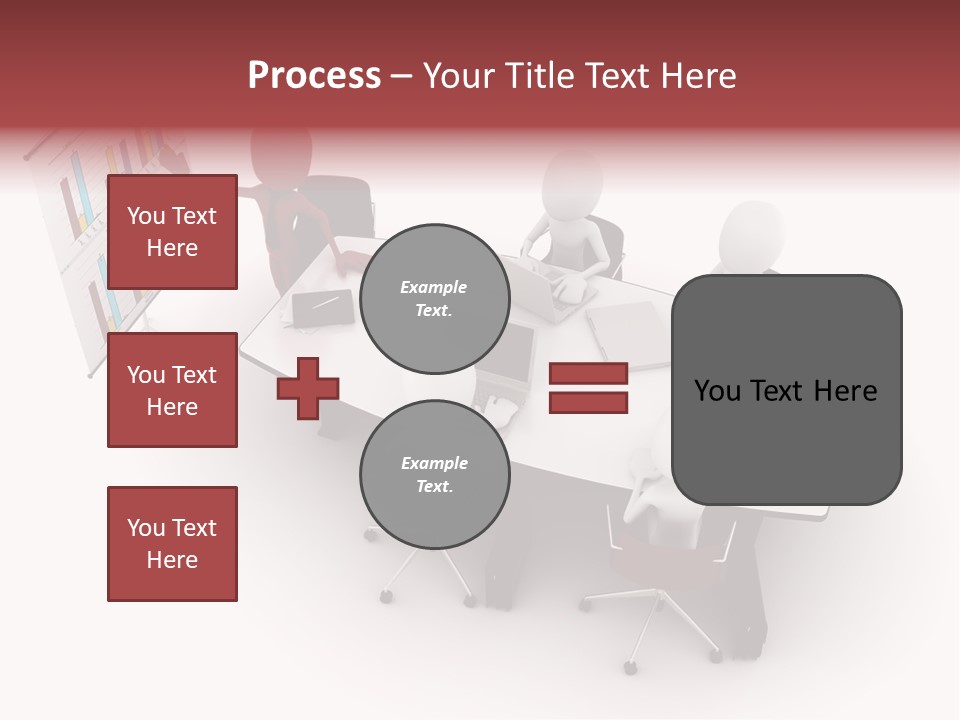 Process – Your Title Text Here

You Text Here

You Text Here

You Text Here

Example Text.

Example Text.

You Text Here